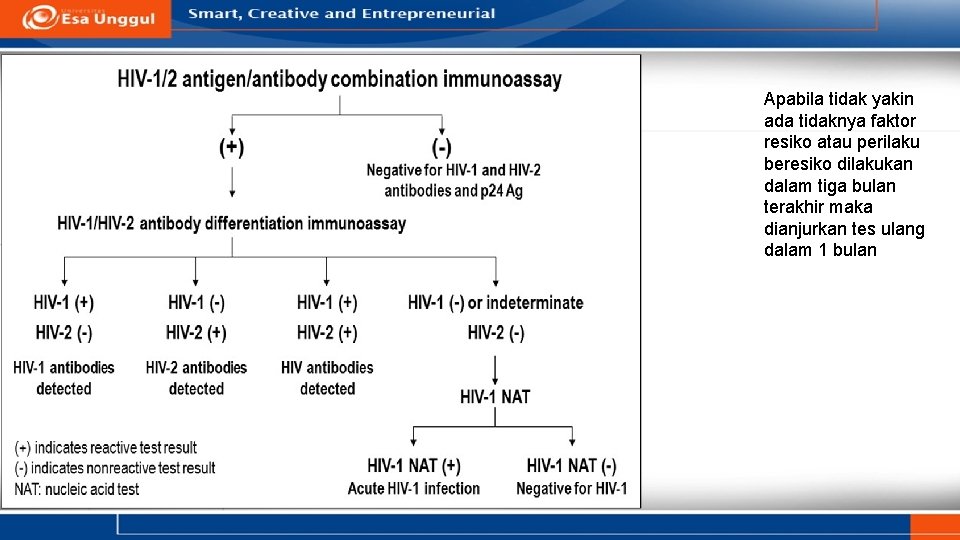 Esa Unggul

Smart, Creative and Entrepreneurial

HIV-1/2 antigen/antibody combination immunoassay

(+)

(-)
Negative for HIV-1 and HIV-2 antibodies and p24 Ag

HIV-1/HIV-2 antibody differentiation immunoassay

HIV-1 (+)
HIV-2 (-)
HIV-1 antibodies detected

HIV-1 (-)
HIV-2 (+)
HIV-2 antibodies detected

HIV-1 (+)
HIV-2 (+)
HIV antibodies detected

HIV-1 (-) or indeterminate
HIV-2 (-)

HIV-1 NAT

HIV-1 NAT (+)
Acute HIV-1 infection

HIV-1 NAT (-)
Negative for HIV-1

(+) indicates reactive test result
(-) indicates nonreactive test result
NAT: nucleic acid test

Apabila tidak yakin ada tidaknya faktor resiko atau perilaku beresiko dilakukan dalam tiga bulan terakhir maka dianjurkan tes ulang dalam 1 bulan